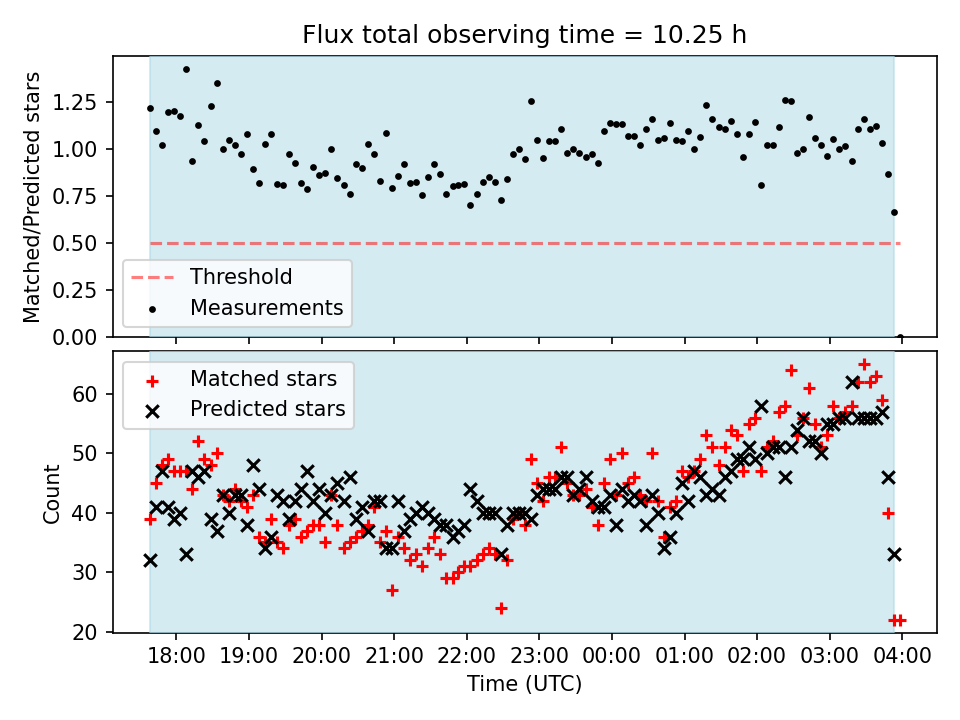 Flux total observing time = 10.25 h

Matched/Predicted stars

1.25
1.00
0.75
0.50
0.25
0.00

Threshold
Measurements

Matched stars
Predicted stars

Count

60
50
40
30
20

18:00 19:00 20:00 21:00 22:00 23:00 00:00 01:00 02:00 03:00 04:00

Time (UTC)